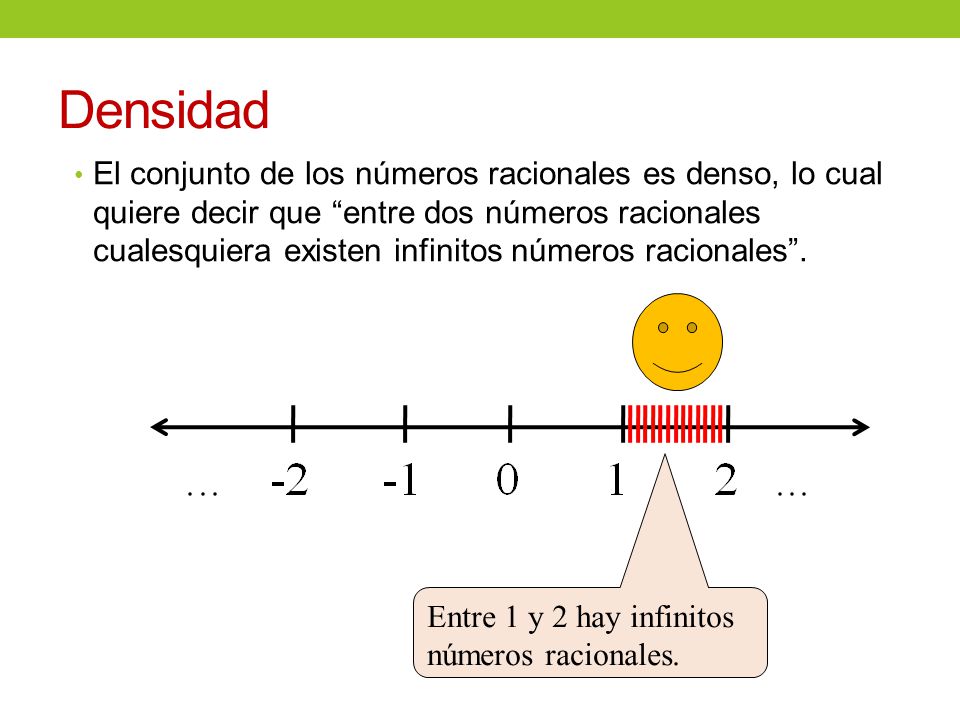 Densidad

• El conjunto de los números racionales es denso, lo cual quiere decir que “entre dos números racionales cualesquiera existen infinitos números racionales”.

… -2 -1 0 1 2 …

Entre 1 y 2 hay infinitos números racionales.